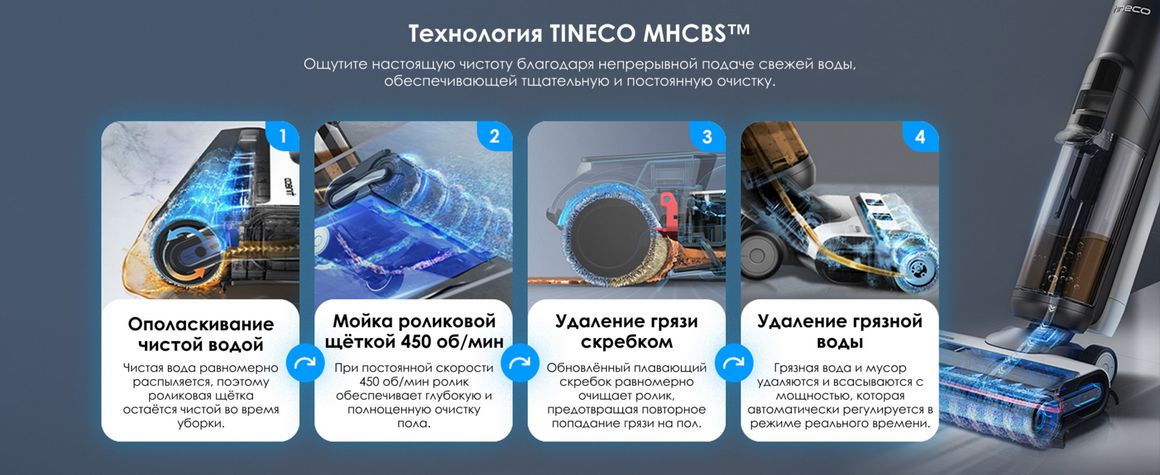 Технология TINECO MHCBS™

Ощутите настоящую чистоту благодаря непрерывной подаче свежей воды, обеспечивающей тщательную и постоянную очистку.

TINECO

1

Ополаскивание чистой водой

Чистая вода равномерно распыляется, поэтому роликовая щётка остаётся чистой во время уборки.

2

Мойка роликовой щёткой 450 об/мин

При постоянной скорости 450 об/мин ролик обеспечивает глубокую и полноценную очистку пола.

3

Удаление грязи скребком

Обновлённый плавающий скребок равномерно очищает ролик, предотвращая повторное попадание грязи на пол.

4

Удаление грязной воды

Грязная вода и мусор удаляются и всасываются с мощностью, которая автоматически регулируется в режиме реального времени.